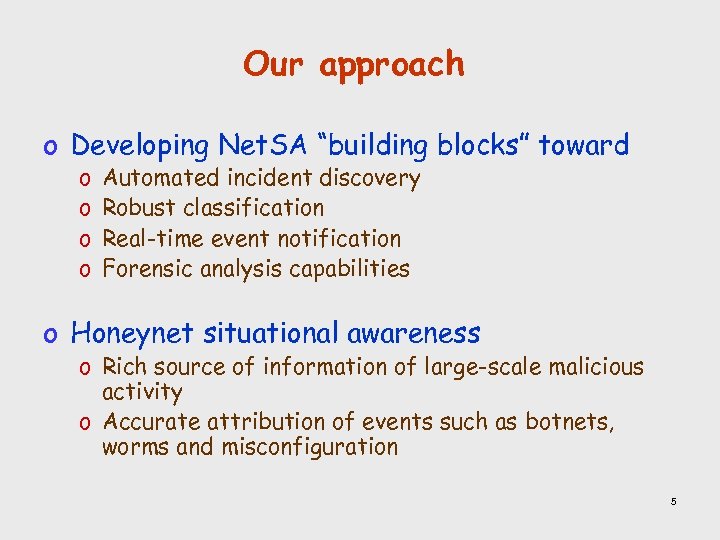 Our approach

o Developing NetSA “building blocks” toward
o Automated incident discovery
o Robust classification
o Real-time event notification
o Forensic analysis capabilities

o Honeynet situational awareness
o Rich source of information of large-scale malicious activity
o Accurate attribution of events such as botnets, worms and misconfiguration

5